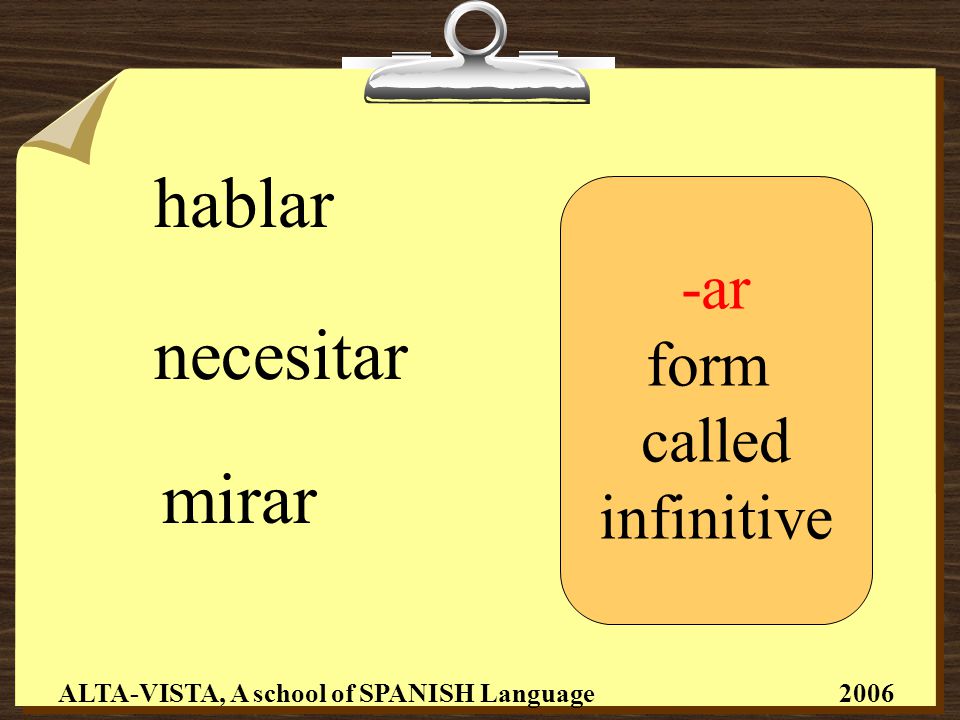 hablar

necesitar

mirar

-ar
form
called
infinitive

ALTA-VISTA, A school of SPANISH Language 2006